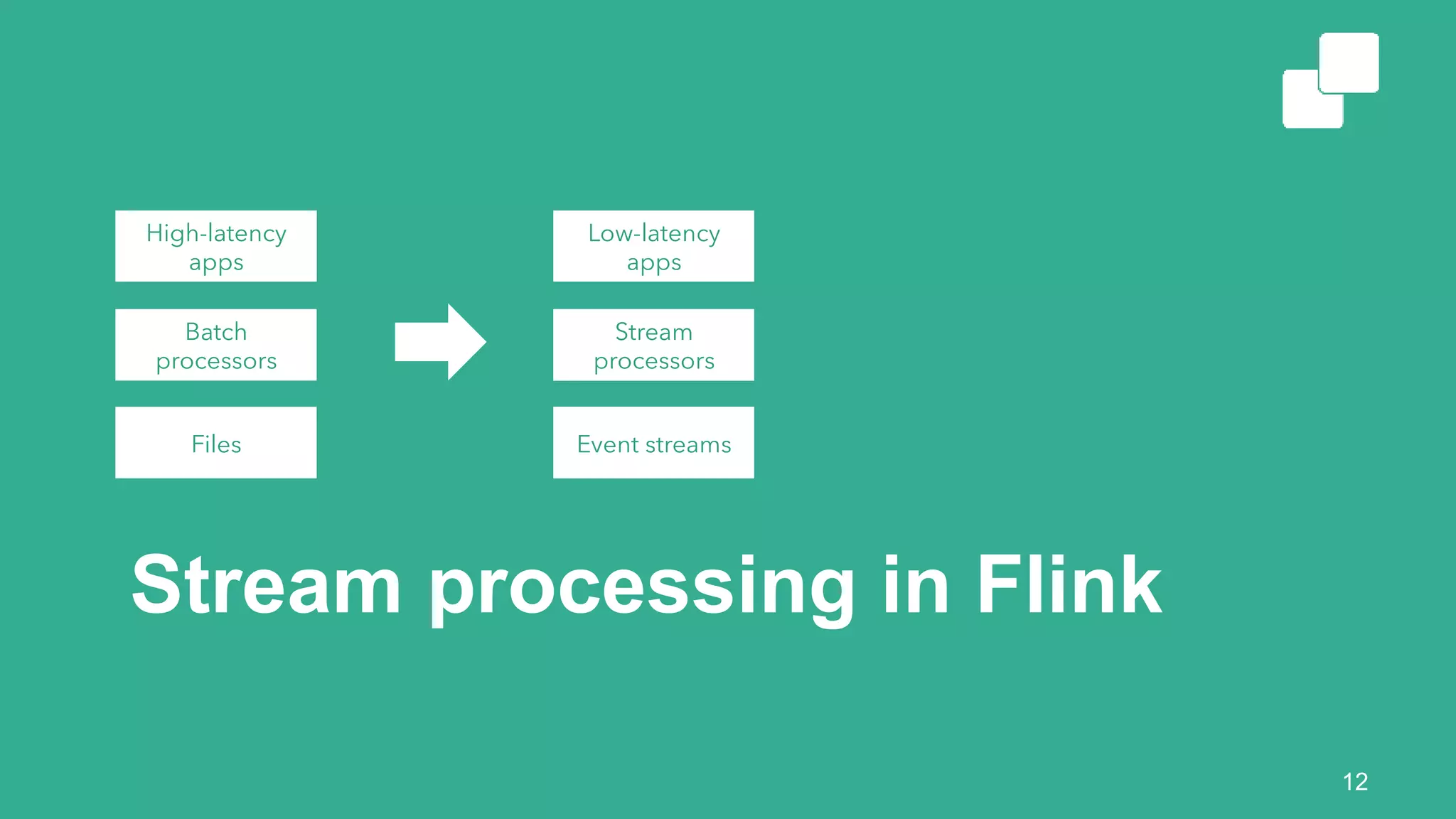 High-latency apps

Batch processors

Files

Low-latency apps

Stream processors

Event streams

Stream processing in Flink

12